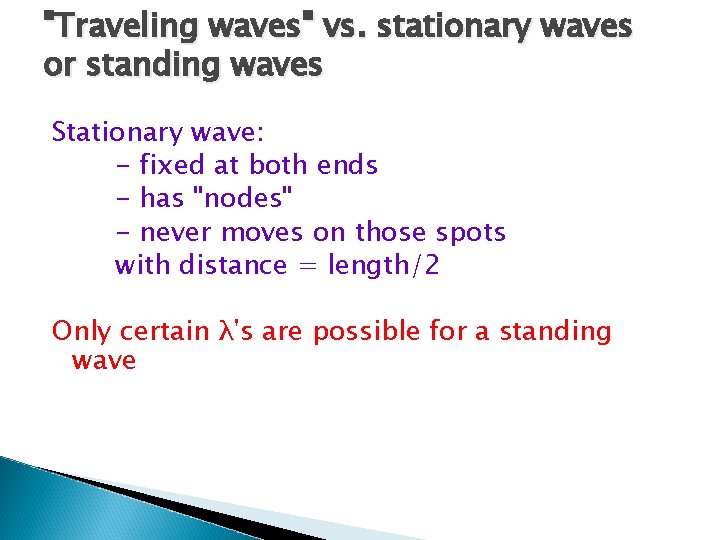 "Traveling waves" vs. stationary waves or standing waves

Stationary wave:
- fixed at both ends
- has "nodes"
- never moves on those spots
with distance = length/2

Only certain λ's are possible for a standing wave